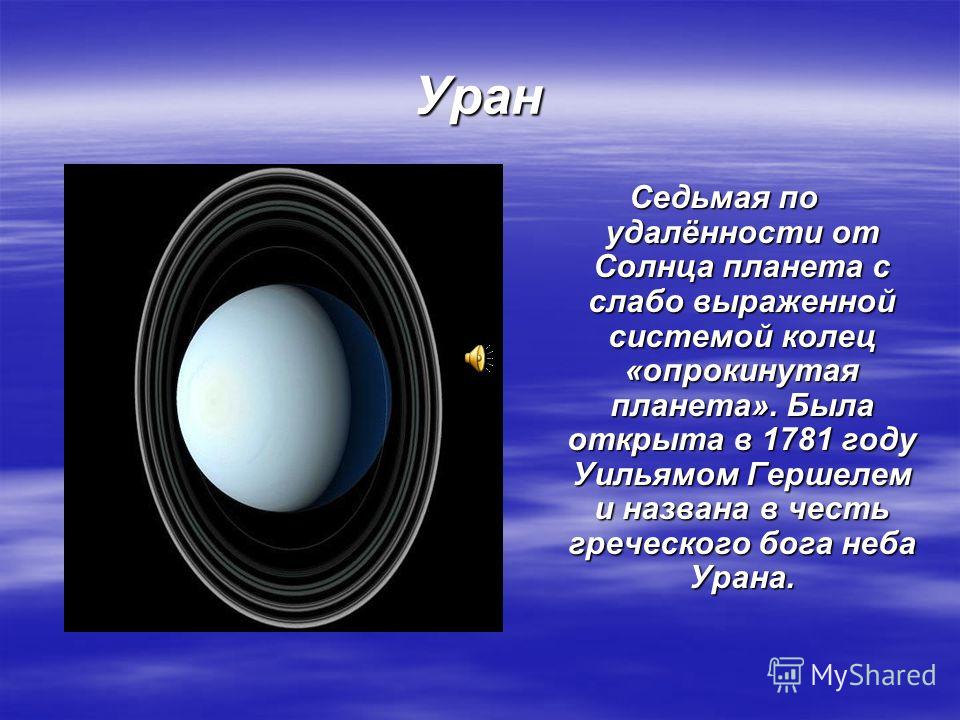 Уран

Седьмая по удалённости от Солнца планета с слабо выраженной системой колец «опрокинутая планета». Была открыта в 1781 году Уильямом Гершелем и названа в честь греческого бога неба Урана.

MyShared